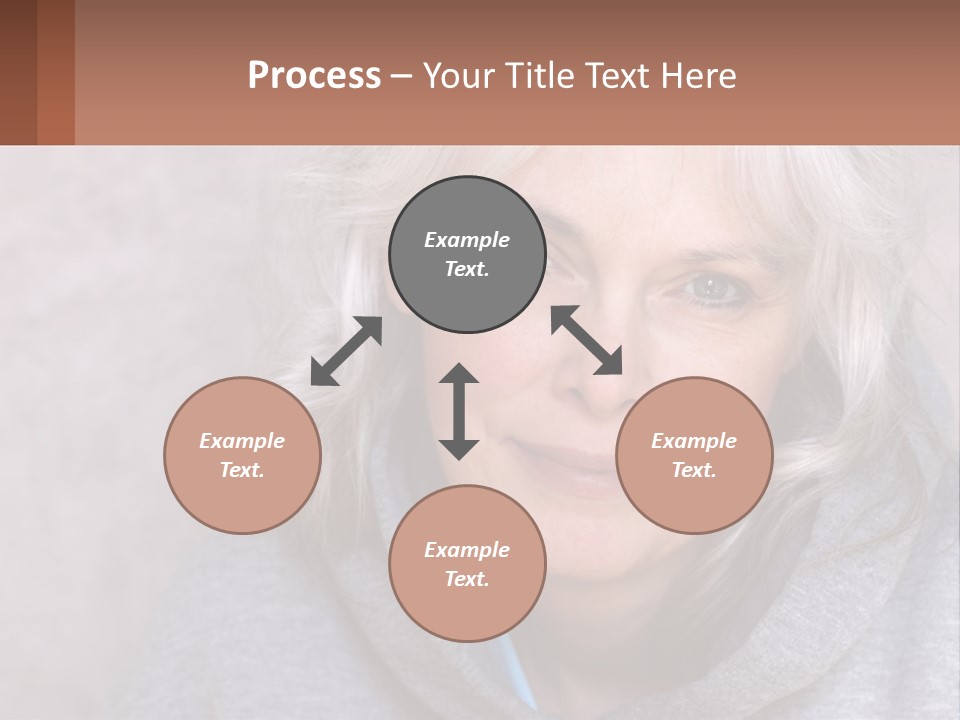 Process – Your Title Text Here

Example Text.

Example Text.

Example Text.

Example Text.